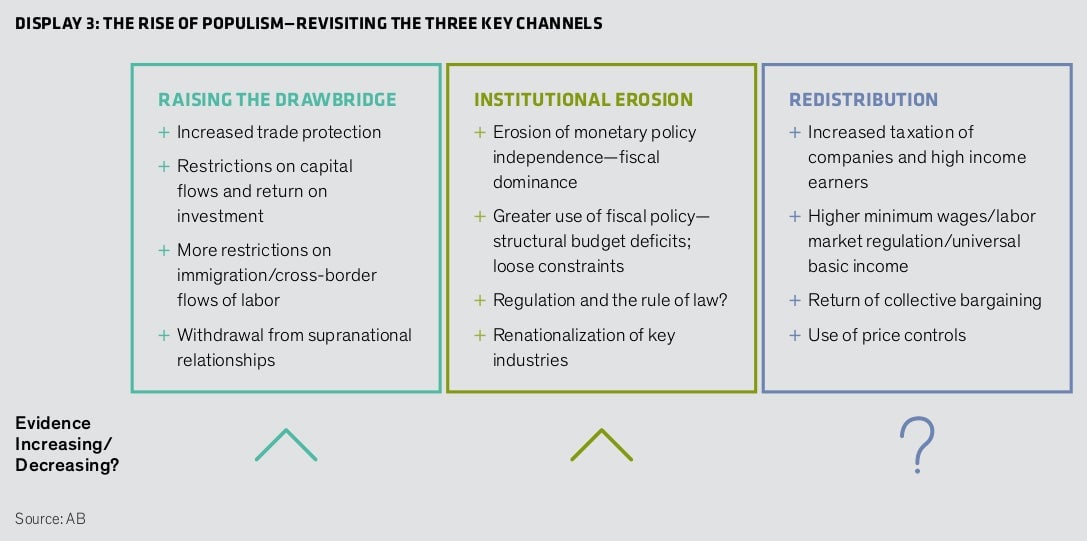 DISPLAY 3: THE RISE OF POPULISM—REVISITING THE THREE KEY CHANNELS

RAISING THE DRAWBRIDGE
+ Increased trade protection
+ Restrictions on capital flows and return on investment
+ More restrictions on immigration/cross-border flows of labor
+ Withdrawal from supranational relationships

INSTITUTIONAL EROSION
+ Erosion of monetary policy independence—fiscal dominance
+ Greater use of fiscal policy—structural budget deficits; loose constraints
+ Regulation and the rule of law?
+ Renationalization of key industries

REDISTRIBUTION
+ Increased taxation of companies and high income earners
+ Higher minimum wages/labor market regulation/universal basic income
+ Return of collective bargaining
+ Use of price controls

Evidence Increasing/ Decreasing?

?

Source: AB